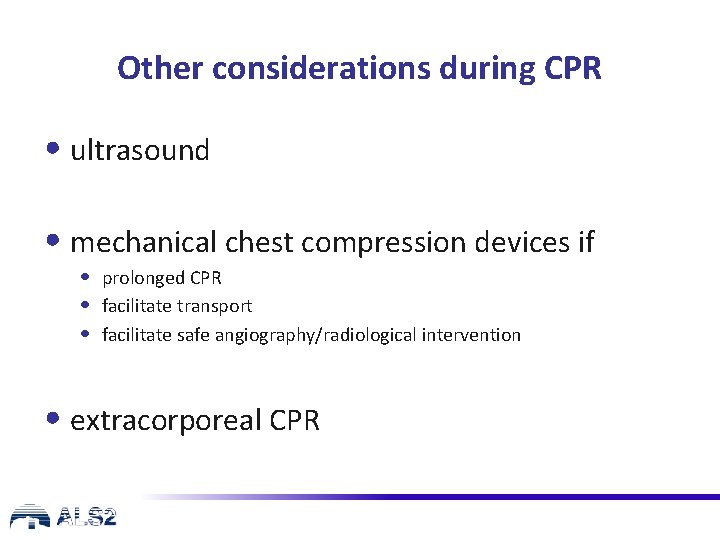 Other considerations during CPR

• ultrasound

• mechanical chest compression devices if
  • prolonged CPR
  • facilitate transport
  • facilitate safe angiography/radiological intervention

• extracorporeal CPR

ALS2